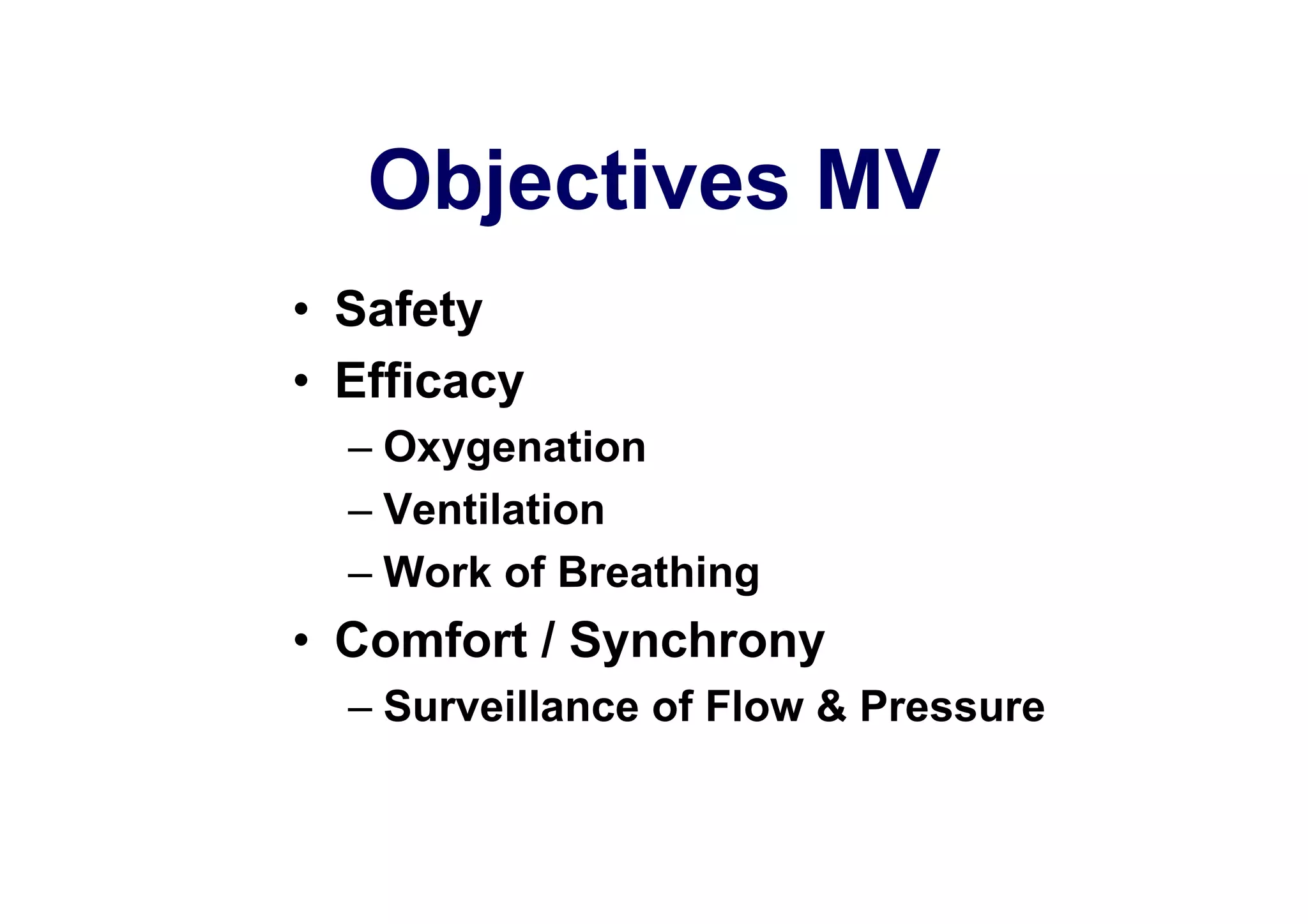 Objectives MV

• Safety
• Efficacy
– Oxygenation
– Ventilation
– Work of Breathing
• Comfort / Synchrony
– Surveillance of Flow & Pressure